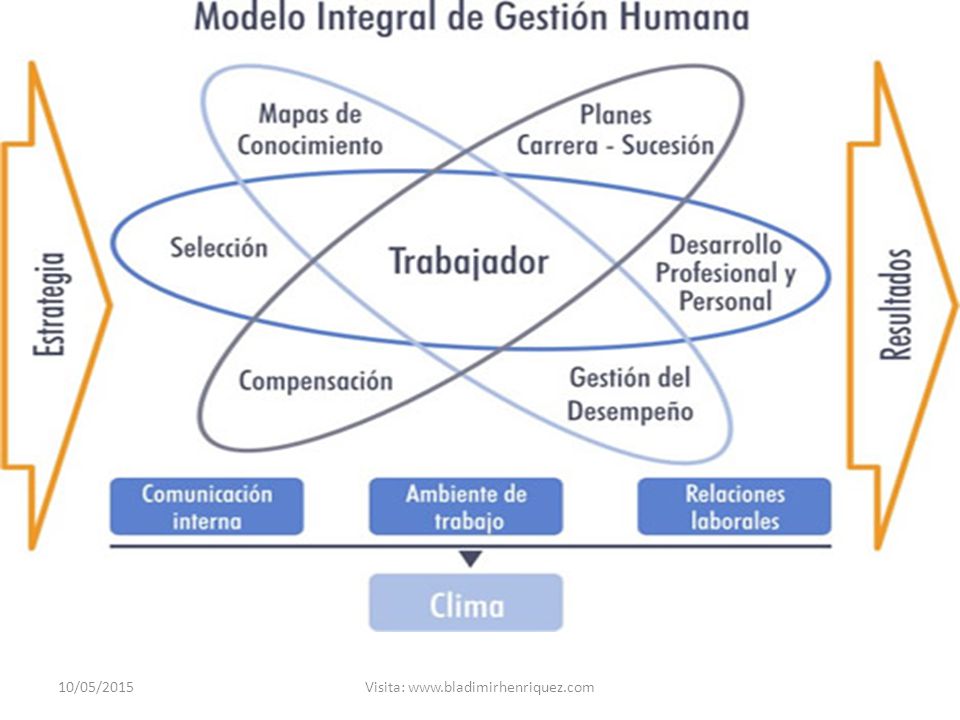 Modelo Integral de Gestión Humana

Estrategia

Mapas de Conocimiento

Planes Carrera - Sucesión

Selección

Trabajador

Desarrollo Profesional y Personal

Compensación

Gestión del Desempeño

Resultados

Comunicación interna

Ambiente de trabajo

Relaciones laborales

Clima

10/05/2015

Visita: www.bladimirhenriquez.com